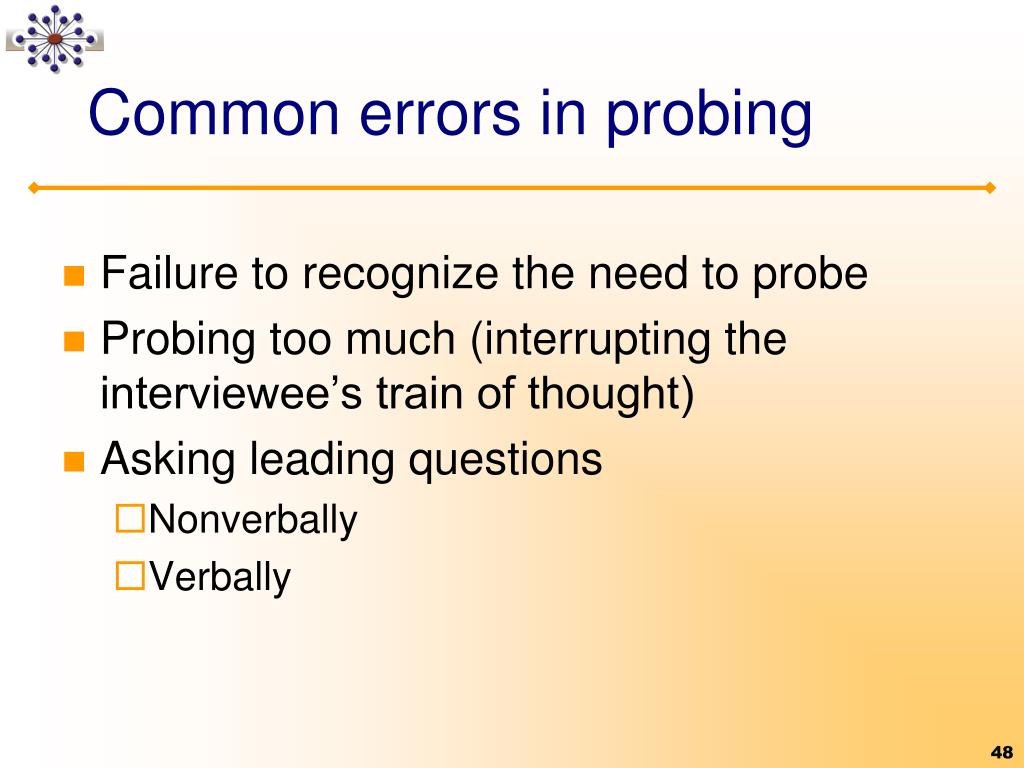 Common errors in probing

Failure to recognize the need to probe

Probing too much (interrupting the interviewee's train of thought)

Asking leading questions

Nonverbally

Verbally

48